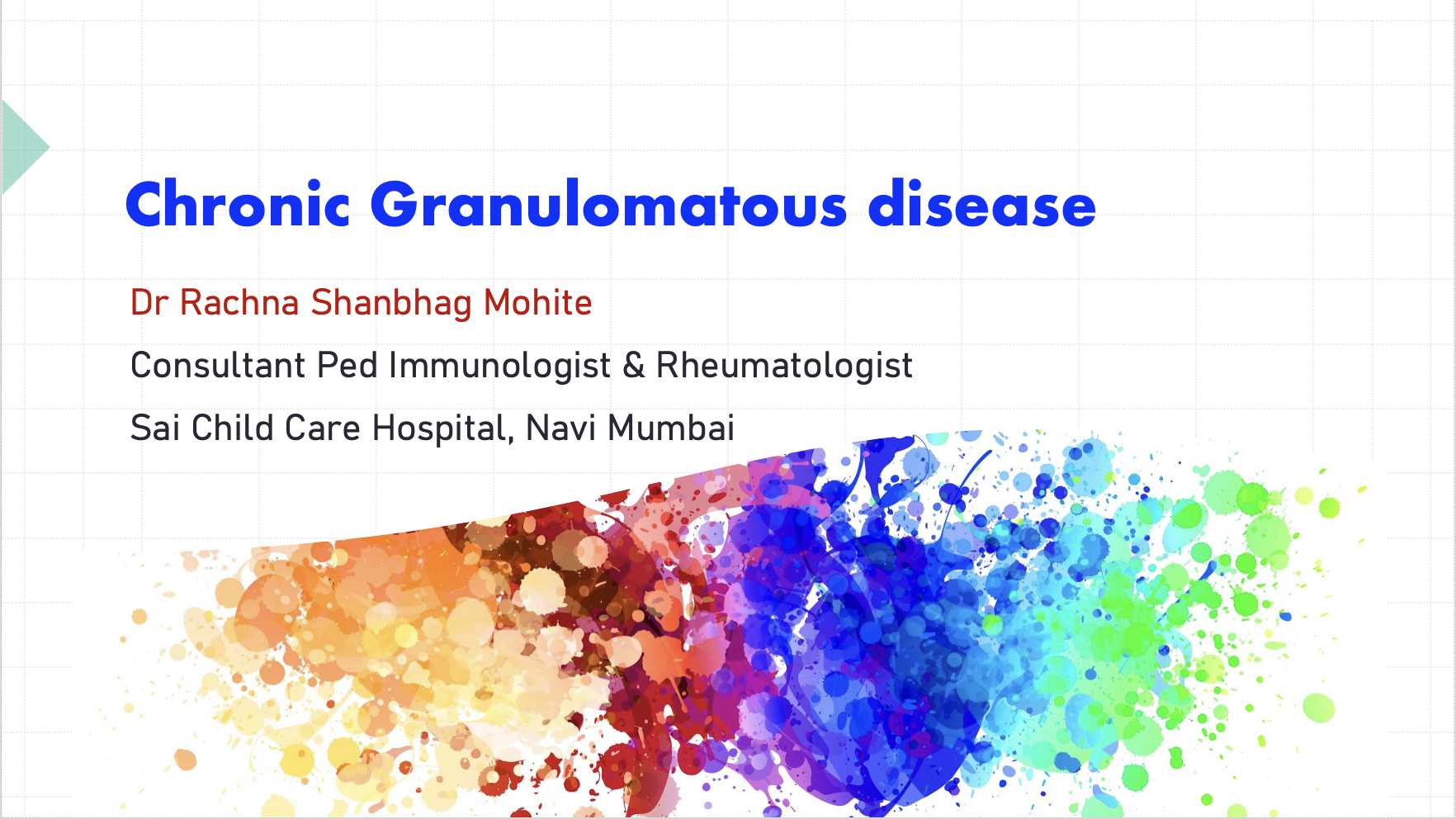 Chronic Granulomatous disease

Dr Rachna Shanbhag Mohite

Consultant Ped Immunologist & Rheumatologist

Sai Child Care Hospital, Navi Mumbai